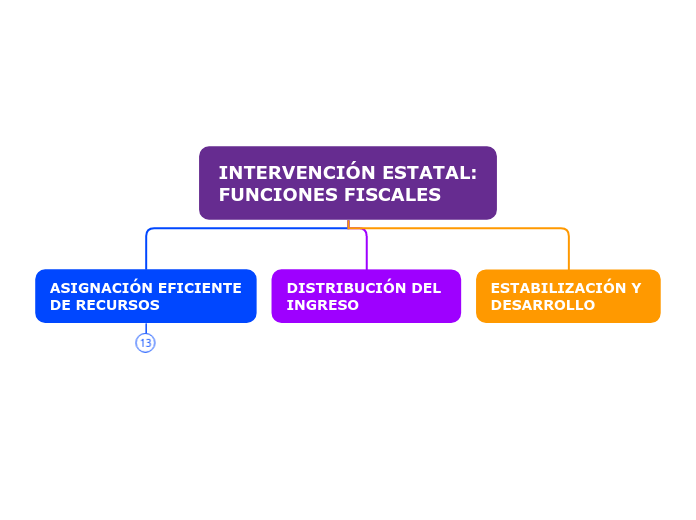 INTERVENCIÓN ESTATAL: FUNCIONES FISCALES

ASIGNACIÓN EFICIENTE DE RECURSOS

13

DISTRIBUCIÓN DEL INGRESO

ESTABILIZACIÓN Y DESARROLLO